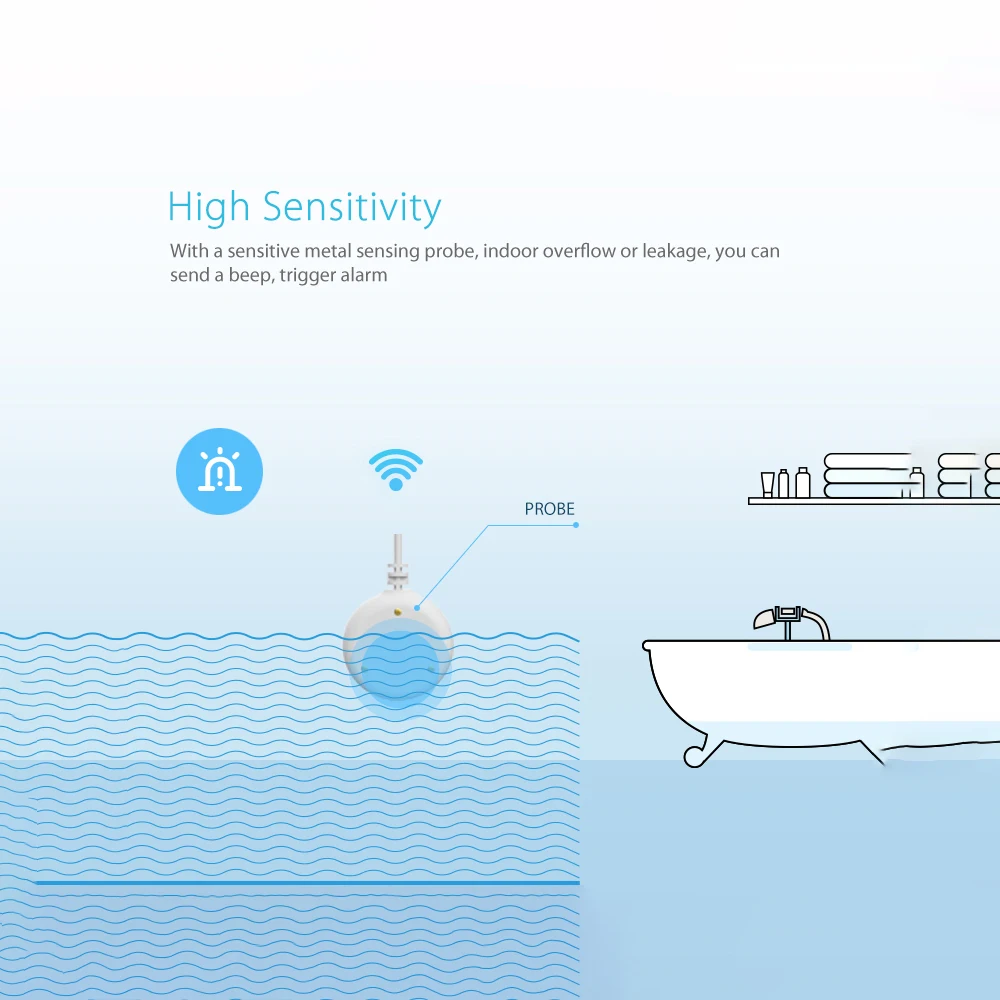 High Sensitivity

With a sensitive metal sensing probe, indoor overflow or leakage, you can send a beep, trigger alarm

PROBE